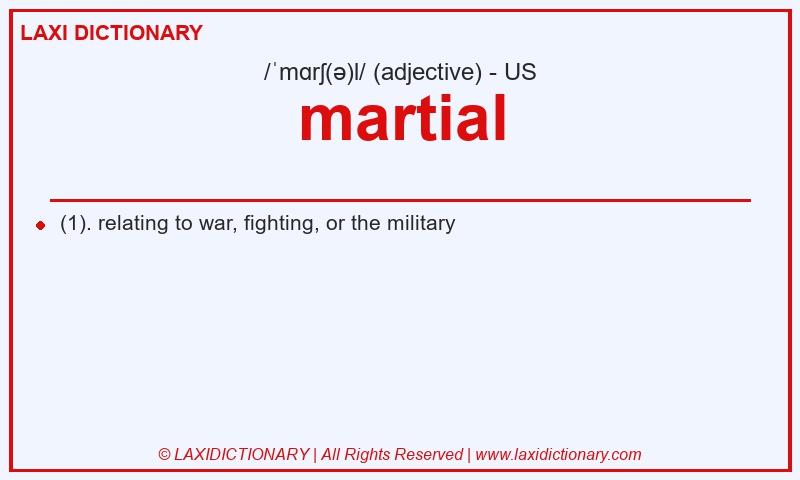 LAXI DICTIONARY

/ˈmɑrʃ(ə)l/ (adjective) - US

martial

(1). relating to war, fighting, or the military

© LAXIDICTIONARY | All Rights Reserved | www.laxidictionary.com